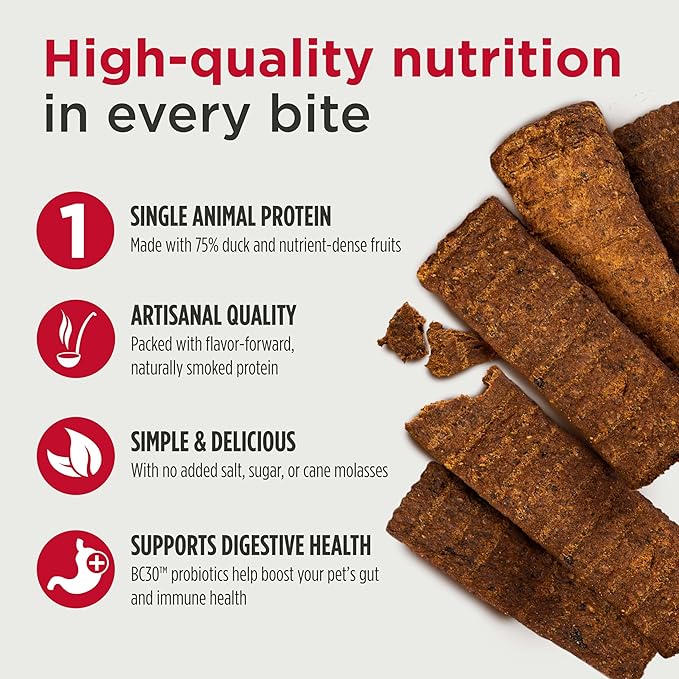 High-quality nutrition in every bite

1

SINGLE ANIMAL PROTEIN
Made with 75% duck and nutrient-dense fruits

ARTISANAL QUALITY
Packed with flavor-forward, naturally smoked protein

SIMPLE & DELICIOUS
With no added salt, sugar, or cane molasses

SUPPORTS DIGESTIVE HEALTH
BC30™ probiotics help boost your pet's gut and immune health